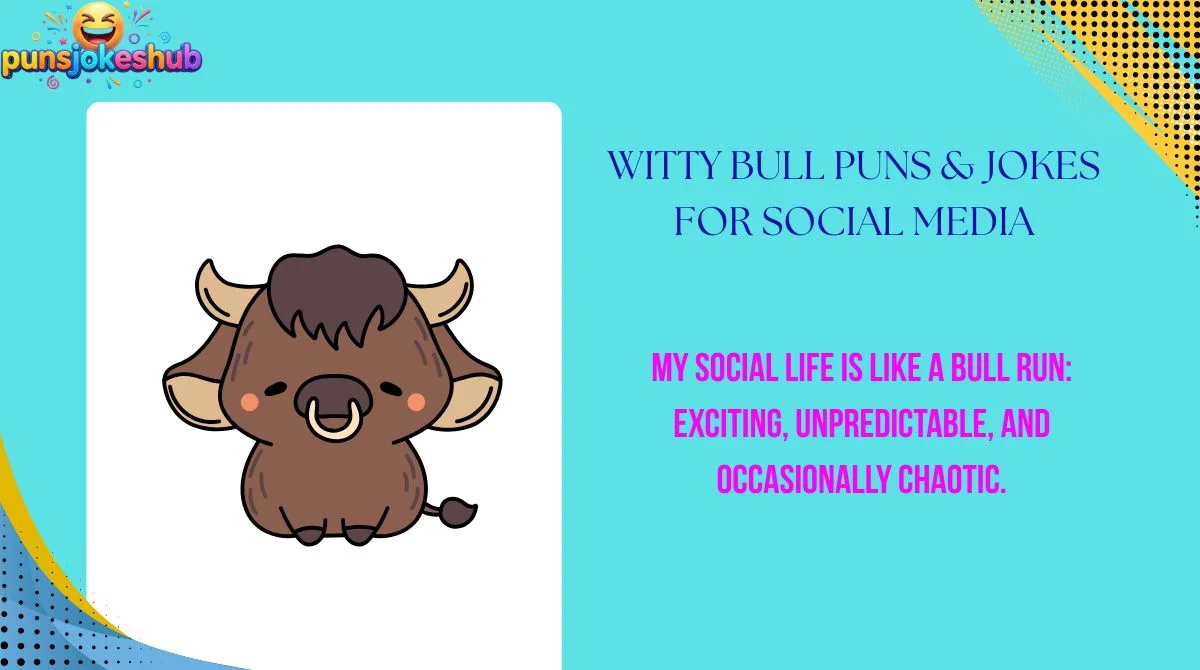 punsjokeshub

WITTY BULL PUNS & JOKES FOR SOCIAL MEDIA

MY SOCIAL LIFE IS LIKE A BULL RUN: EXCITING, UNPREDICTABLE, AND OCCASIONALLY CHAOTIC.